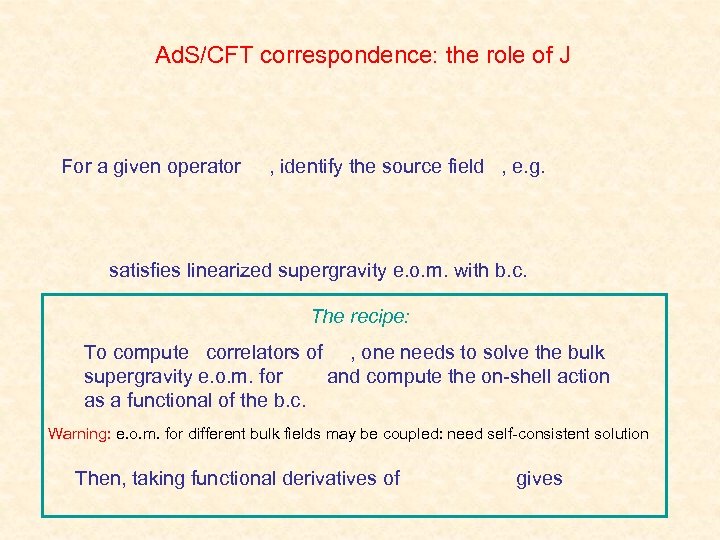 AdS/CFT correspondence: the role of J

For a given operator , identify the source field , e.g.

satisfies linearized supergravity e.o.m. with b.c.

The recipe:

To compute correlators of , one needs to solve the bulk supergravity e.o.m. for and compute the on-shell action as a functional of the b.c.

Warning: e.o.m. for different bulk fields may be coupled: need self-consistent solution

Then, taking functional derivatives of gives